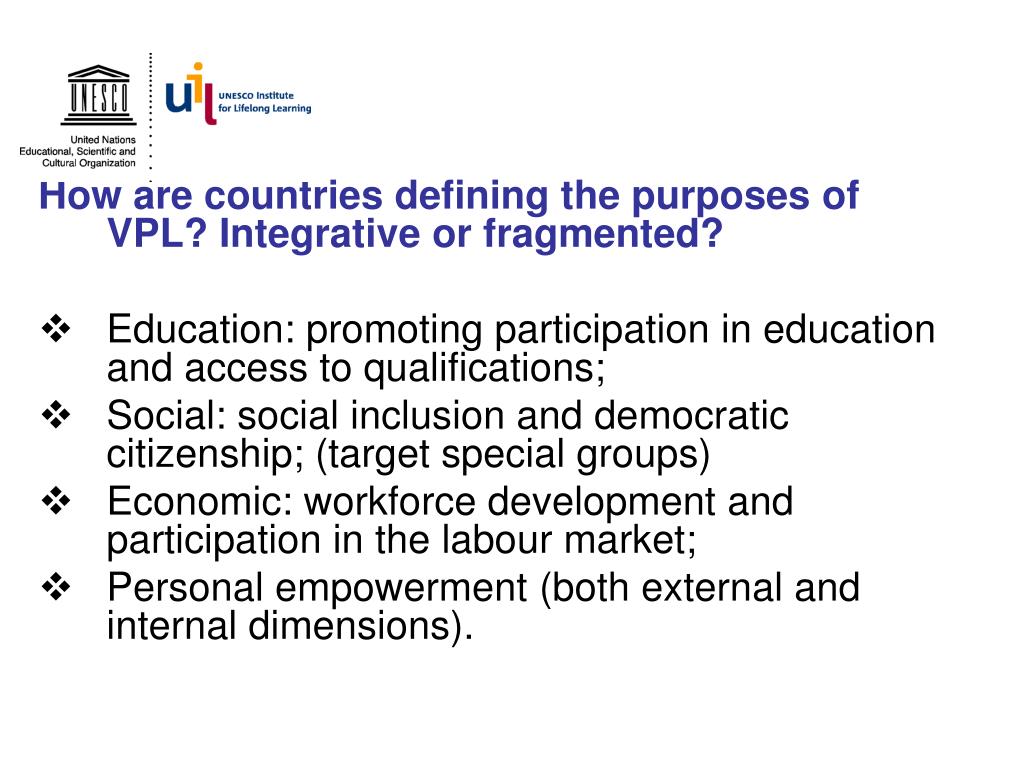 UNESCO

United Nations
Educational, Scientific and
Cultural Organization

uil UNESCO Institute for Lifelong Learning

How are countries defining the purposes of VPL? Integrative or fragmented?

❖ Education: promoting participation in education and access to qualifications;
❖ Social: social inclusion and democratic citizenship; (target special groups)
❖ Economic: workforce development and participation in the labour market;
❖ Personal empowerment (both external and internal dimensions).